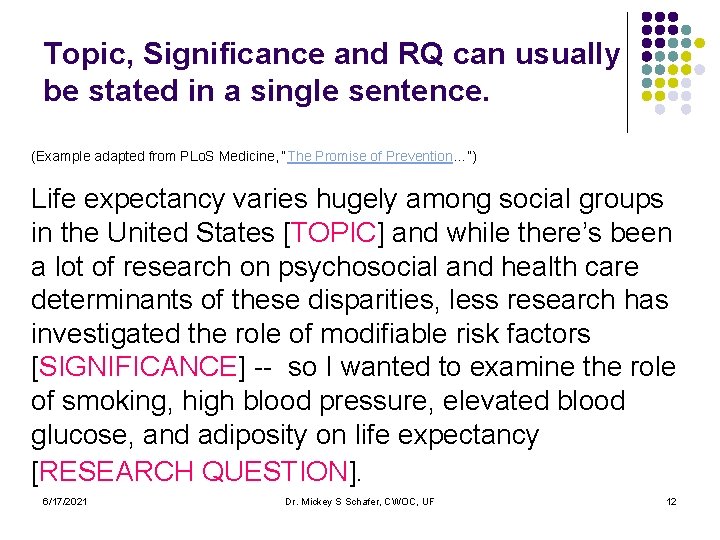 Topic, Significance and RQ can usually be stated in a single sentence.

(Example adapted from PLoS Medicine, "The Promise of Prevention...")

Life expectancy varies hugely among social groups in the United States [TOPIC] and while there's been a lot of research on psychosocial and health care determinants of these disparities, less research has investigated the role of modifiable risk factors [SIGNIFICANCE] -- so I wanted to examine the role of smoking, high blood pressure, elevated blood glucose, and adiposity on life expectancy [RESEARCH QUESTION].

6/17/2021

Dr. Mickey S Schafer, CWOC, UF

12